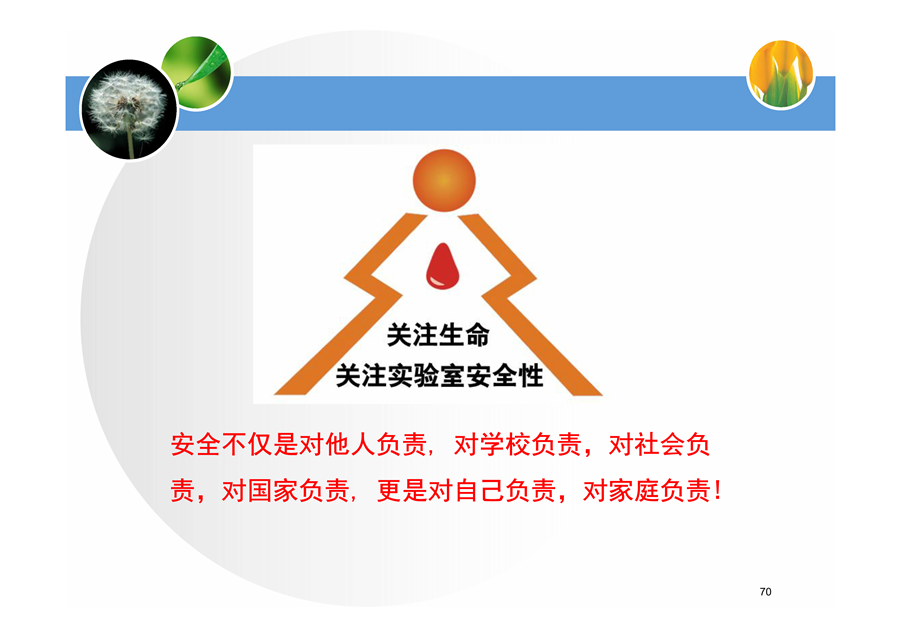 关注生命
关注实验室安全性

安全不仅是对他人负责，对学校负责，对社会负责，对国家负责，更是对自己负责，对家庭负责！

70